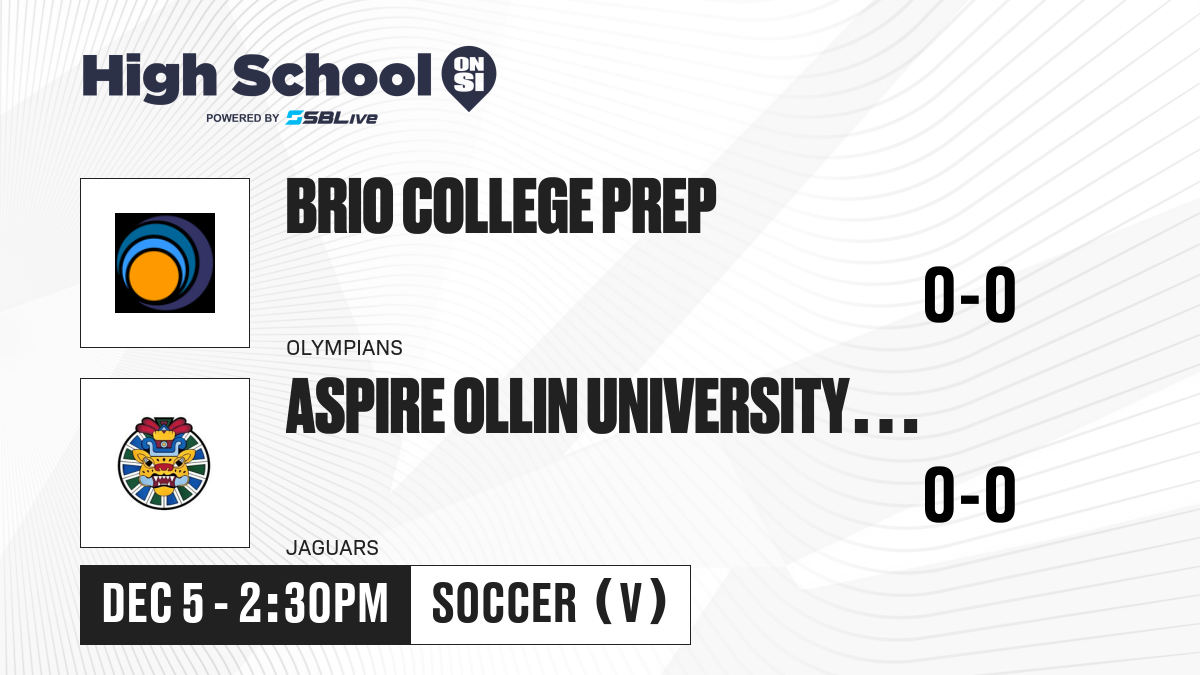 High School ON SI
POWERED BY SBLive

BRIO COLLEGE PREP
0-0
OLYMPIANS

ASPIRE OLLIN UNIVERSITY...
0-0
JAGUARS

DEC 5 - 2:30PM
SOCCER (V)